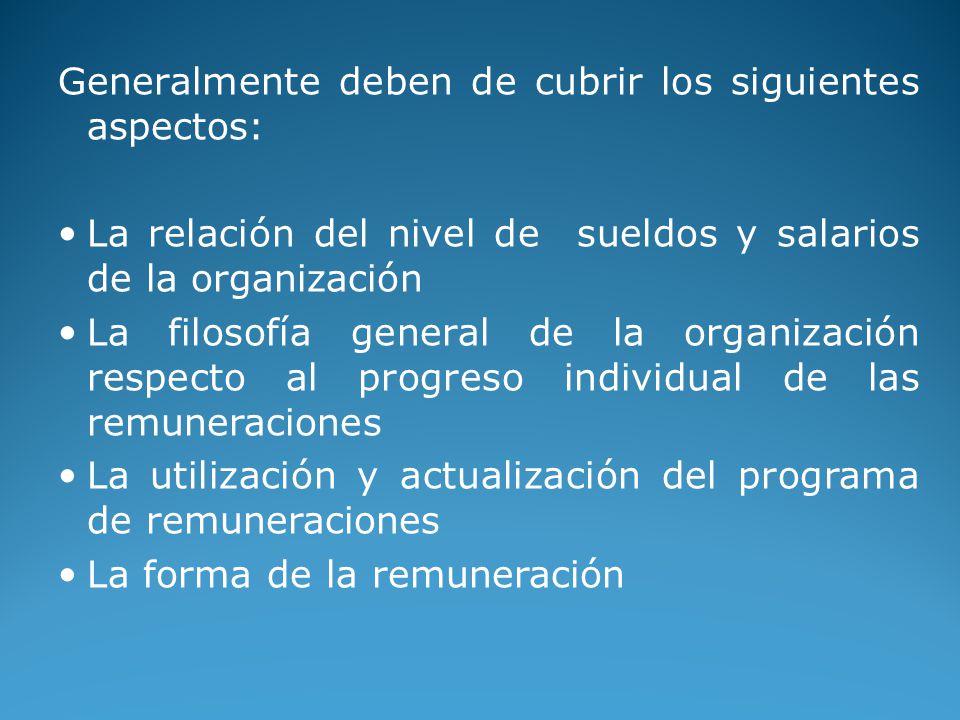 Generalmente deben de cubrir los siguientes aspectos:

• La relación del nivel de sueldos y salarios de la organización
• La filosofía general de la organización respecto al progreso individual de las remuneraciones
• La utilización y actualización del programa de remuneraciones
• La forma de la remuneración